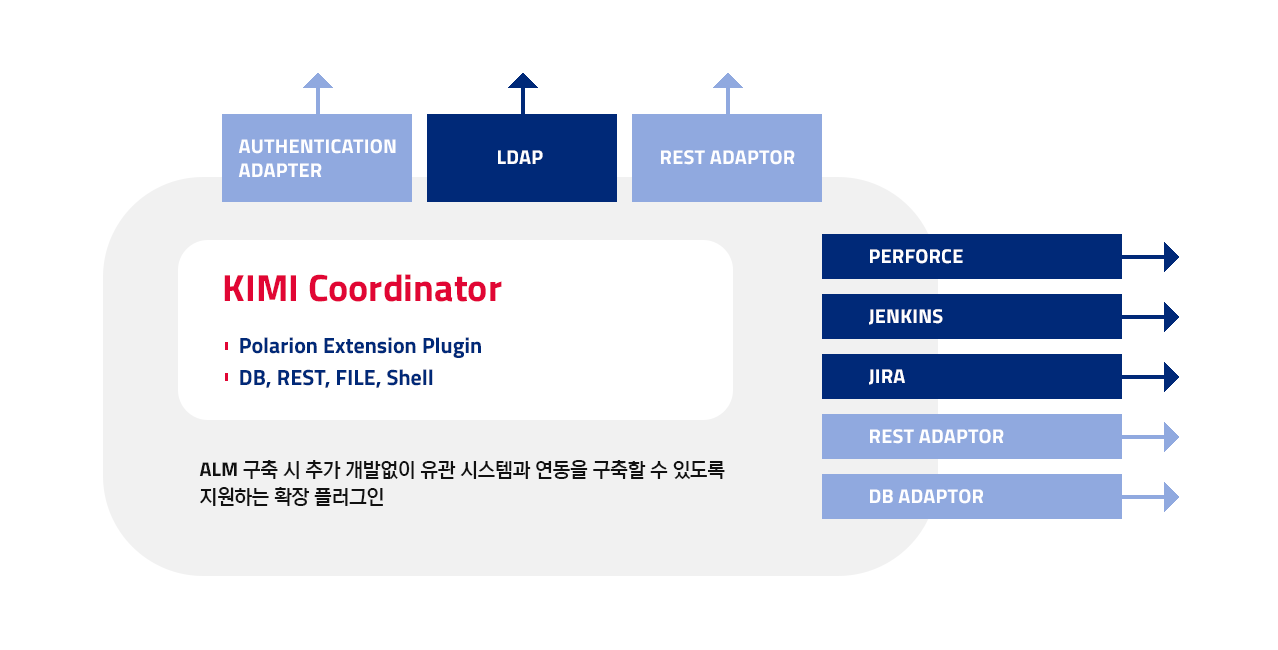 AUTHENTICATION ADAPTER

LDAP

REST ADAPTOR

KIMI Coordinator

Polarion Extension Plugin
DB, REST, FILE, Shell

ALM 구축 시 추가 개발없이 유관 시스템과 연동을 구축할 수 있도록 지원하는 확장 플러그인

PERFORCE

JENKINS

JIRA

REST ADAPTOR

DB ADAPTOR